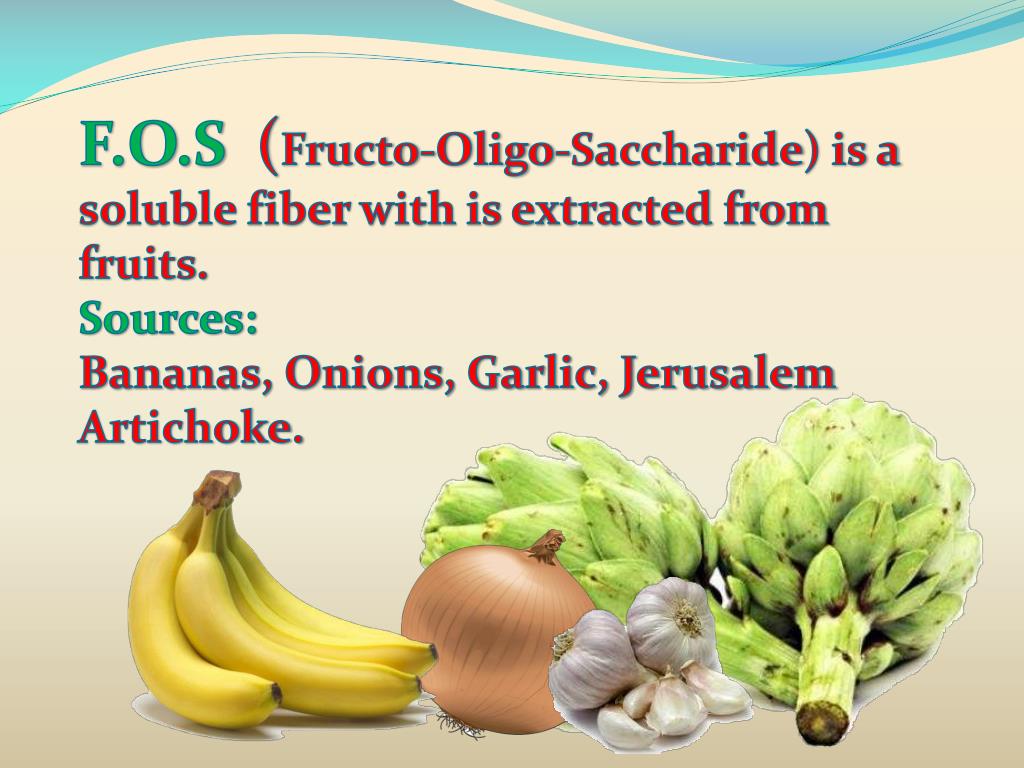 F.O.S (Fructo-Oligo-Saccharide) is a soluble fiber with is extracted from fruits.
Sources:
Bananas, Onions, Garlic, Jerusalem Artichoke.